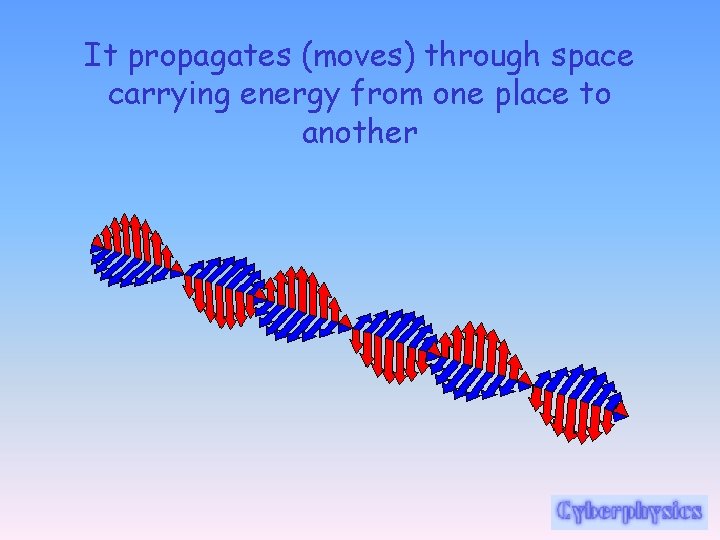 It propagates (moves) through space carrying energy from one place to another

Cyberphysics